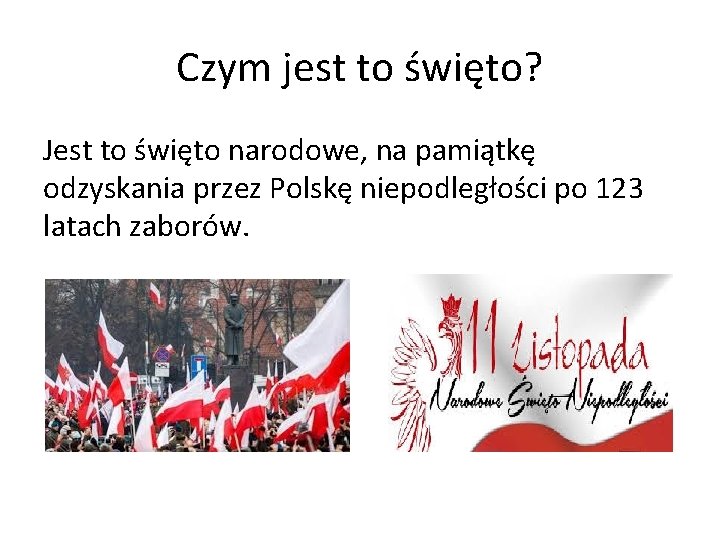 Czym jest to święto?

Jest to święto narodowe, na pamiątkę odzyskania przez Polskę niepodległości po 123 latach zaborów.

11 Listopada
Narodowe Święto Niepodległości